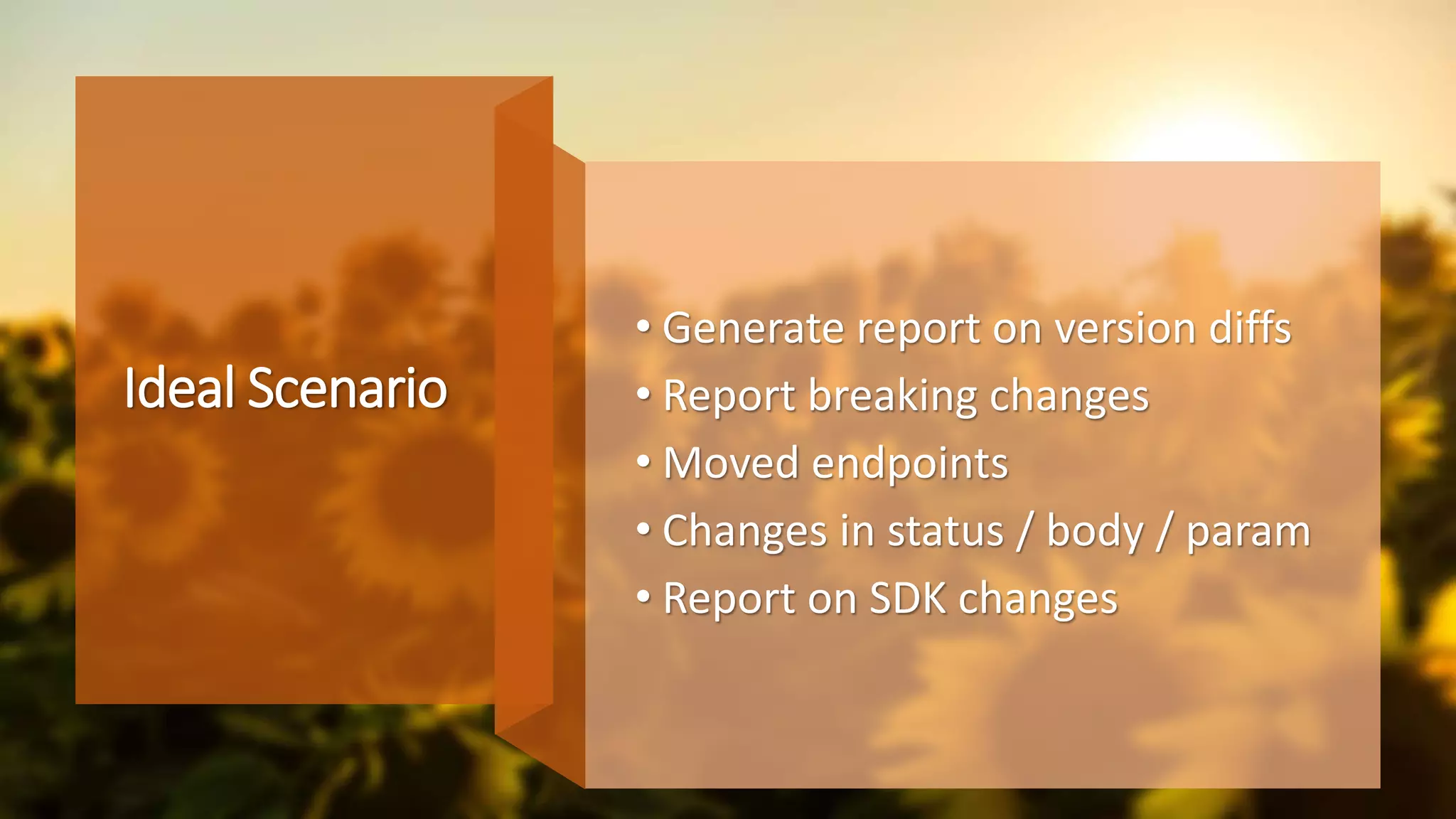 Ideal Scenario

• Generate report on version diffs
• Report breaking changes
• Moved endpoints
• Changes in status / body / param
• Report on SDK changes